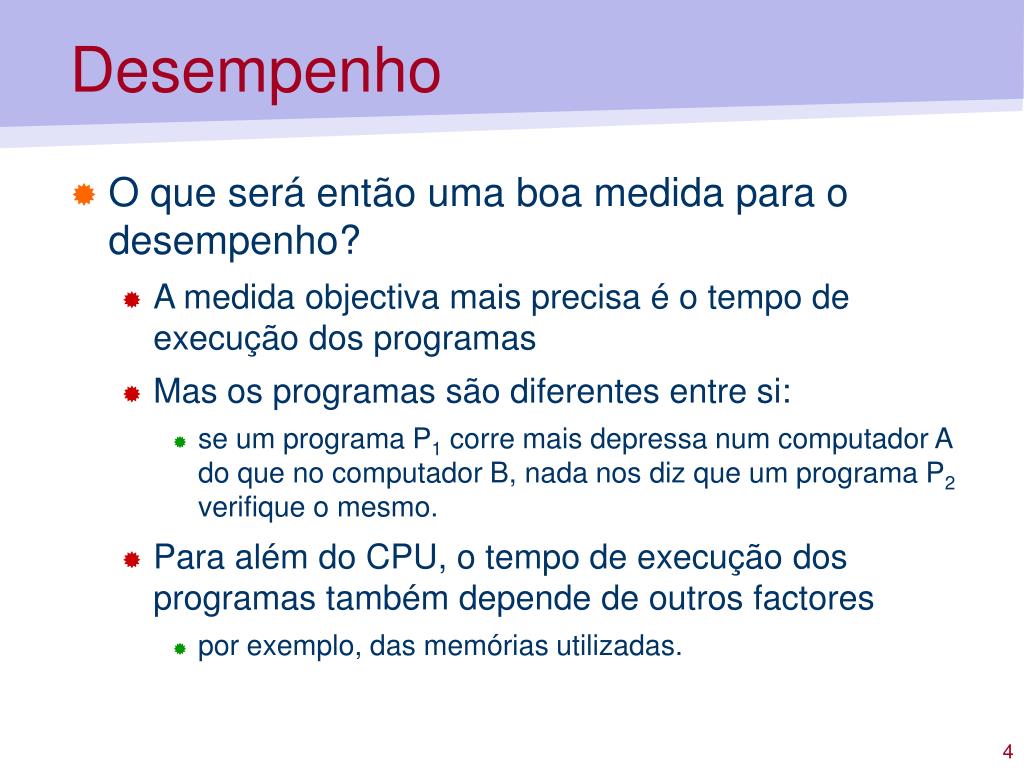 Desempenho

O que será então uma boa medida para o desempenho?

A medida objectiva mais precisa é o tempo de execução dos programas

Mas os programas são diferentes entre si:

se um programa $P_1$ corre mais depressa num computador A do que no computador B, nada nos diz que um programa $P_2$ verifique o mesmo.

Para além do CPU, o tempo de execução dos programas também depende de outros factores

por exemplo, das memórias utilizadas.

4